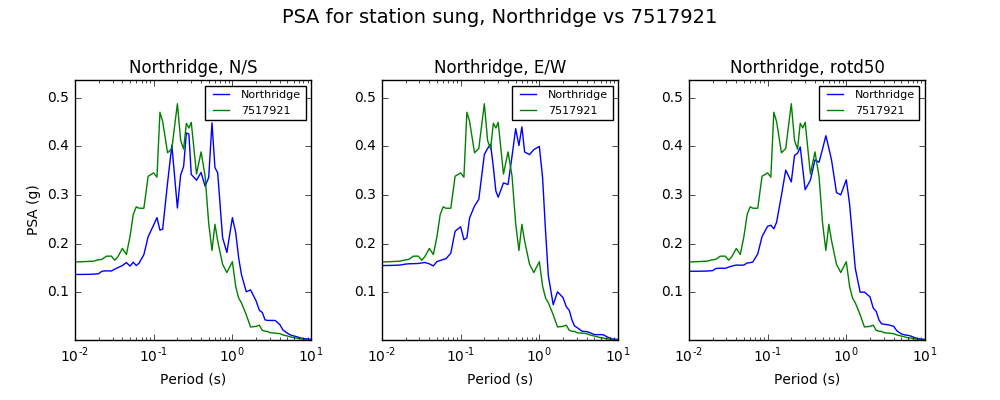 PSA for station sung, Northridge vs 7517921

Northridge, N/S

Northridge
7517921

PSA (g)

0.5
0.4
0.3
0.2
0.1

$10^{-2}$ $10^{-1}$ $10^{0}$ $10^{1}$

Period (s)

Northridge, E/W

Northridge
7517921

0.5
0.4
0.3
0.2
0.1

$10^{-2}$ $10^{-1}$ $10^{0}$ $10^{1}$

Period (s)

Northridge, rotd50

Northridge
7517921

0.5
0.4
0.3
0.2
0.1

$10^{-2}$ $10^{-1}$ $10^{0}$ $10^{1}$

Period (s)